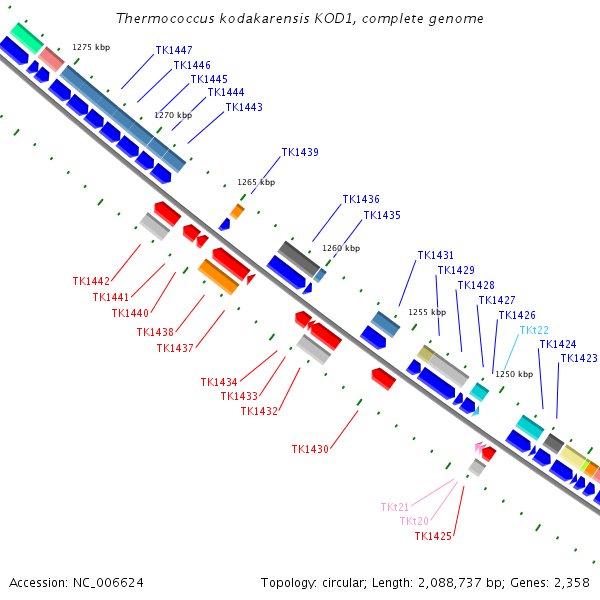 Thermococcus kodakarensis KOD1, complete genome

1275 kbp
TK1447
TK1446
TK1445
TK1444
TK1443
1270 kbp
TK1439
1265 kbp
TK1436
TK1435
1260 kbp
TK1431
TK1429
TK1428
TK1427
TK1426
TKt22
TK1424
TK1423
1255 kbp
1250 kbp

TK1442
TK1441
TK1440
TK1438
TK1437
TK1434
TK1433
TK1432
TK1430
TKt21
TKt20
TK1425

Accession: NC_006624
Topology: circular; Length: 2,088,737 bp; Genes: 2,358